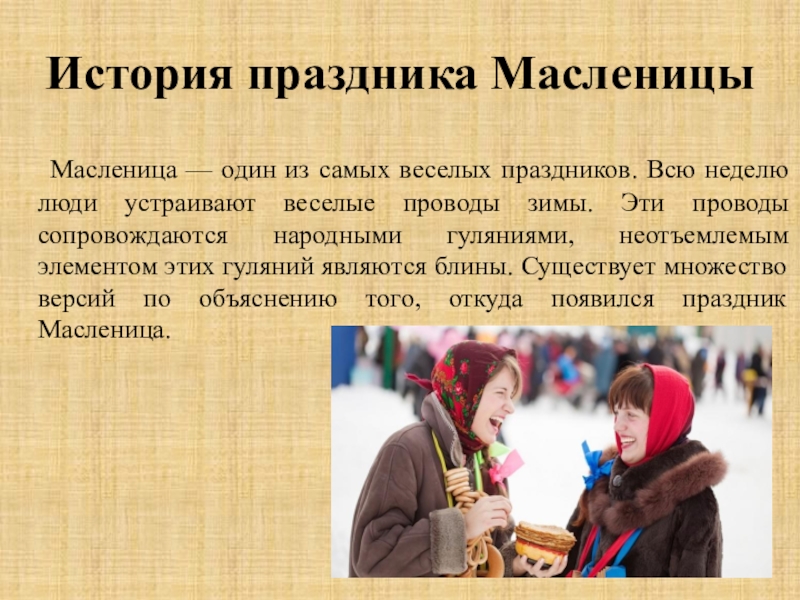 История праздника Масленицы

Масленица — один из самых веселых праздников. Всю неделю люди устраивают веселые проводы зимы. Эти проводы сопровождаются народными гуляниями, неотъемлемым элементом этих гуляний являются блины. Существует множество версий по объяснению того, откуда появился праздник Масленица.